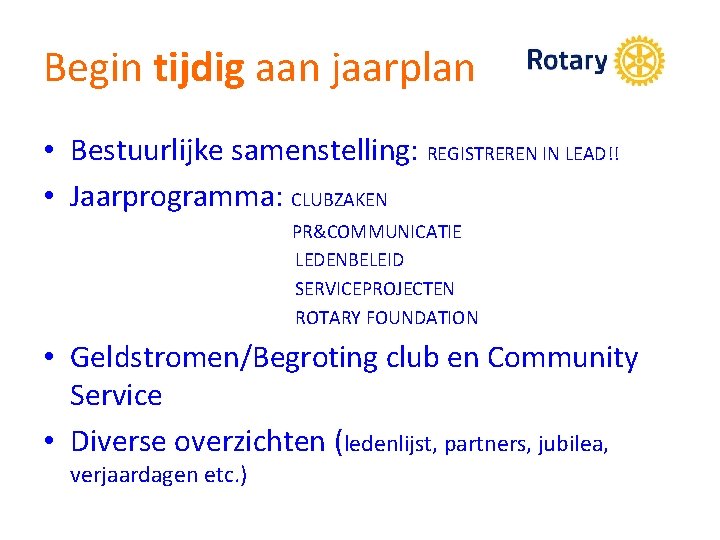 Begin tijdig aan jaarplan

Rotary

• Bestuurlijke samenstelling: REGISTREREN IN LEAD!!
• Jaarprogramma: CLUBZAKEN
PR&COMMUNICATIE
LEDENBELEID
SERVICEPROJECTEN
ROTARY FOUNDATION
• Geldstromen/Begroting club en Community Service
• Diverse overzichten (ledenlijst, partners, jubilea, verjaardagen etc.)